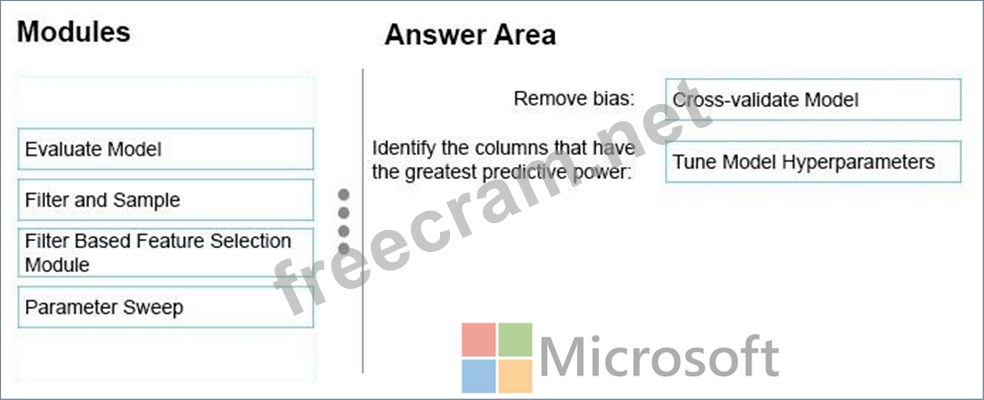 Modules

Evaluate Model

Filter and Sample

Filter Based Feature Selection Module

Parameter Sweep

Answer Area

Remove bias: Cross-validate Model

Identify the columns that have the greatest predictive power: Tune Model Hyperparameters

freecram.net

Microsoft